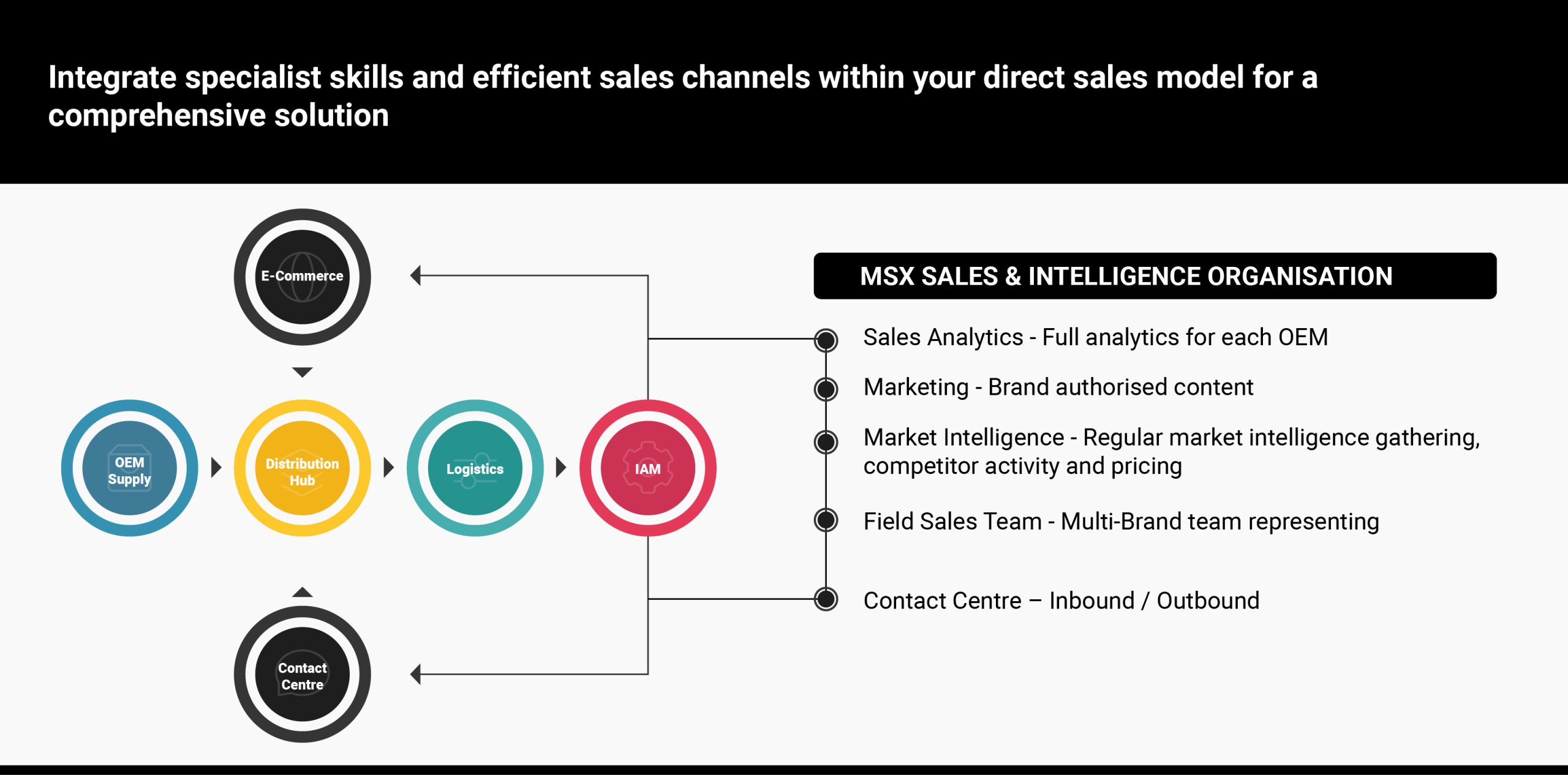 Integrate specialist skills and efficient sales channels within your direct sales model for a comprehensive solution

E-Commerce

OEM Supply

Distribution Hub

Logistics

IAM

Contact Centre

MSX SALES & INTELLIGENCE ORGANISATION

Sales Analytics - Full analytics for each OEM

Marketing - Brand authorised content

Market Intelligence - Regular market intelligence gathering, competitor activity and pricing

Field Sales Team - Multi-Brand team representing

Contact Centre – Inbound / Outbound